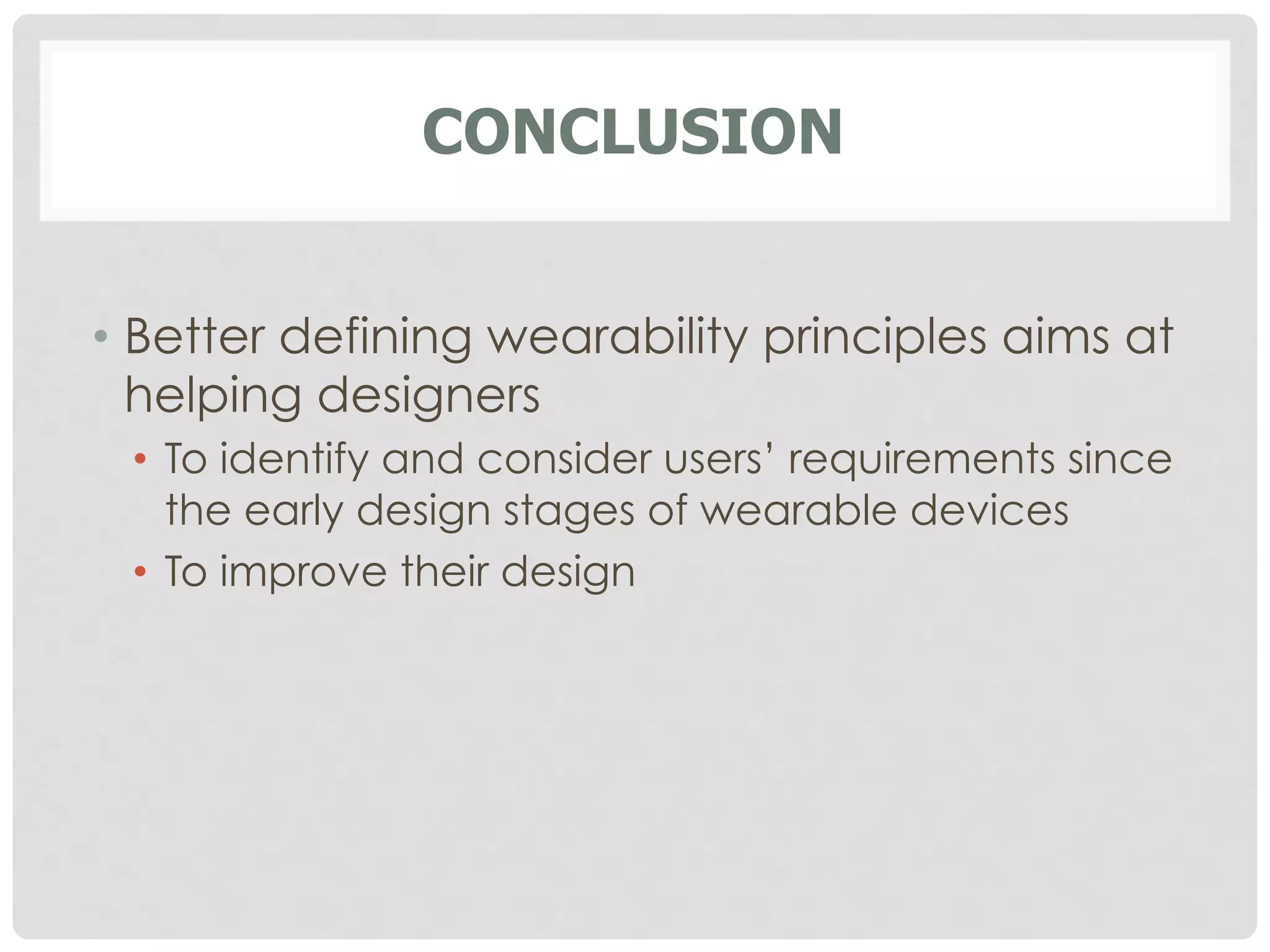 CONCLUSION

• Better defining wearability principles aims at helping designers
  • To identify and consider users’ requirements since the early design stages of wearable devices
  • To improve their design